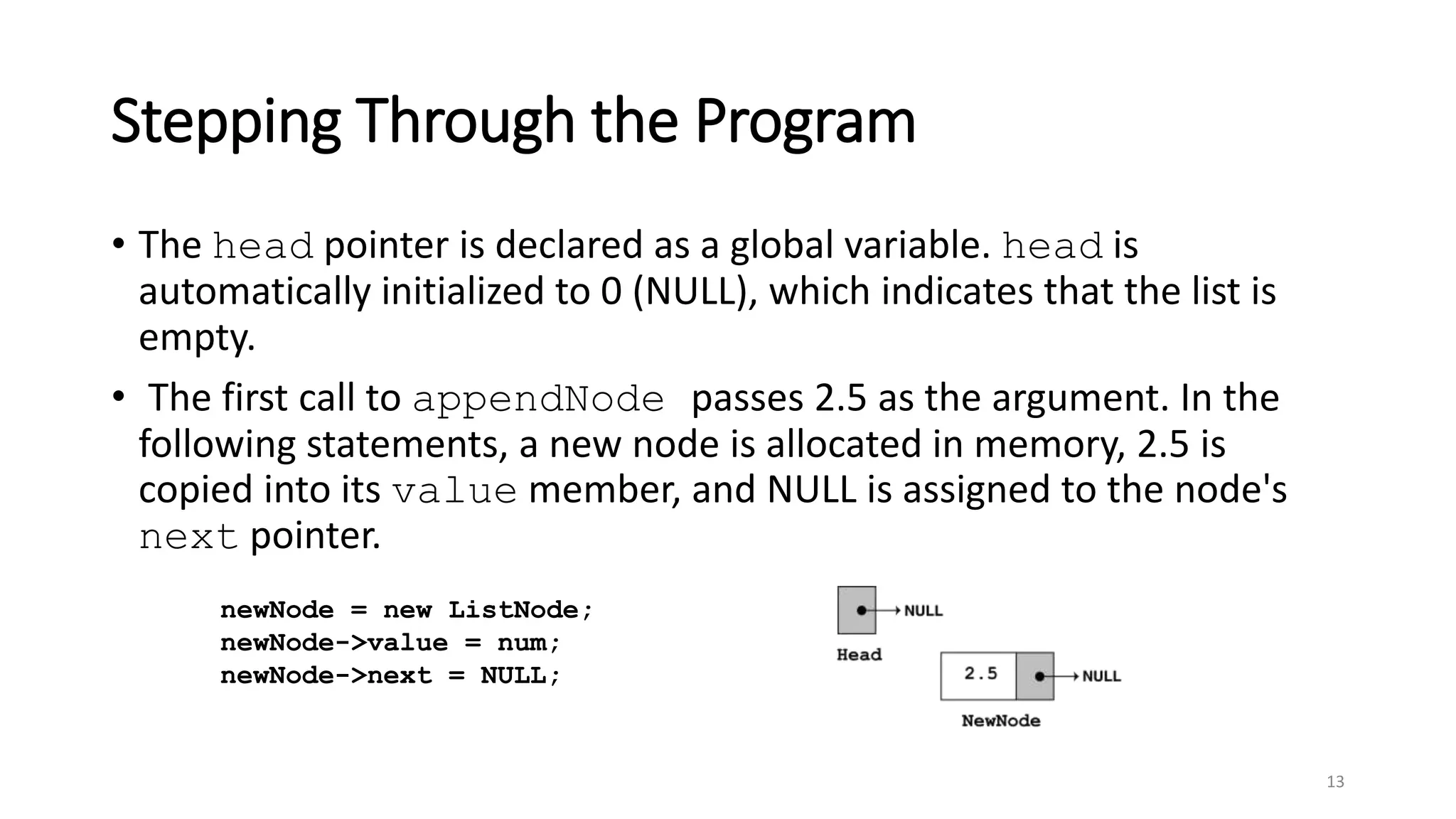 Stepping Through the Program

• The head pointer is declared as a global variable. head is automatically initialized to 0 (NULL), which indicates that the list is empty.

• The first call to appendNode passes 2.5 as the argument. In the following statements, a new node is allocated in memory, 2.5 is copied into its value member, and NULL is assigned to the node's next pointer.

newNode = new ListNode;
newNode->value = num;
newNode->next = NULL;

NULL
Head
2.5
NULL
NewNode

13